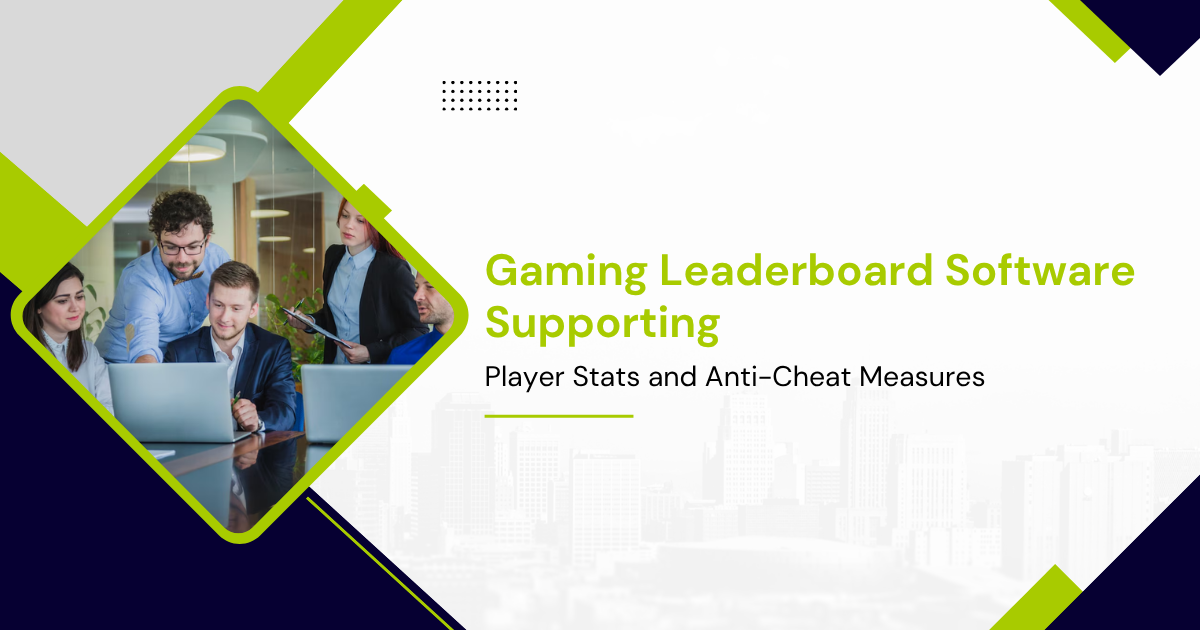 Gaming Leaderboard Software Supporting

Player Stats and Anti-Cheat Measures